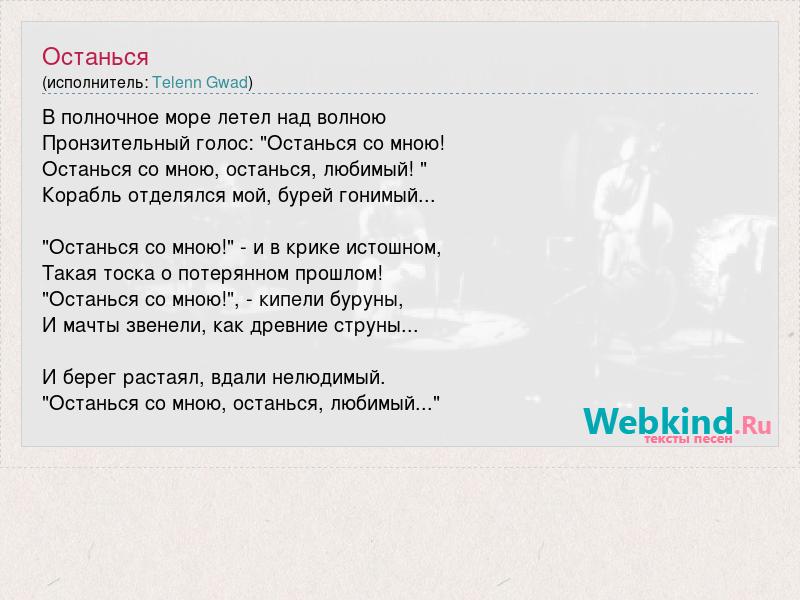 Останься
(исполнитель: Telenn Gwad)

В полночное море летел над волною
Пронзительный голос: "Останься со мною!
Останься со мною, останься, любимый! "
Корабль отделялся мой, бурей гонимый...

"Останься со мною!" - и в крике истошном,
Такая тоска о потерянном прошлом!
"Останься со мною!", - кипели буруны,
И мачты звенели, как древние струны...

И берег растаял, вдали нелюдимый.
"Останься со мною, останься, любимый..."

Webkind.Ru
тексты песен